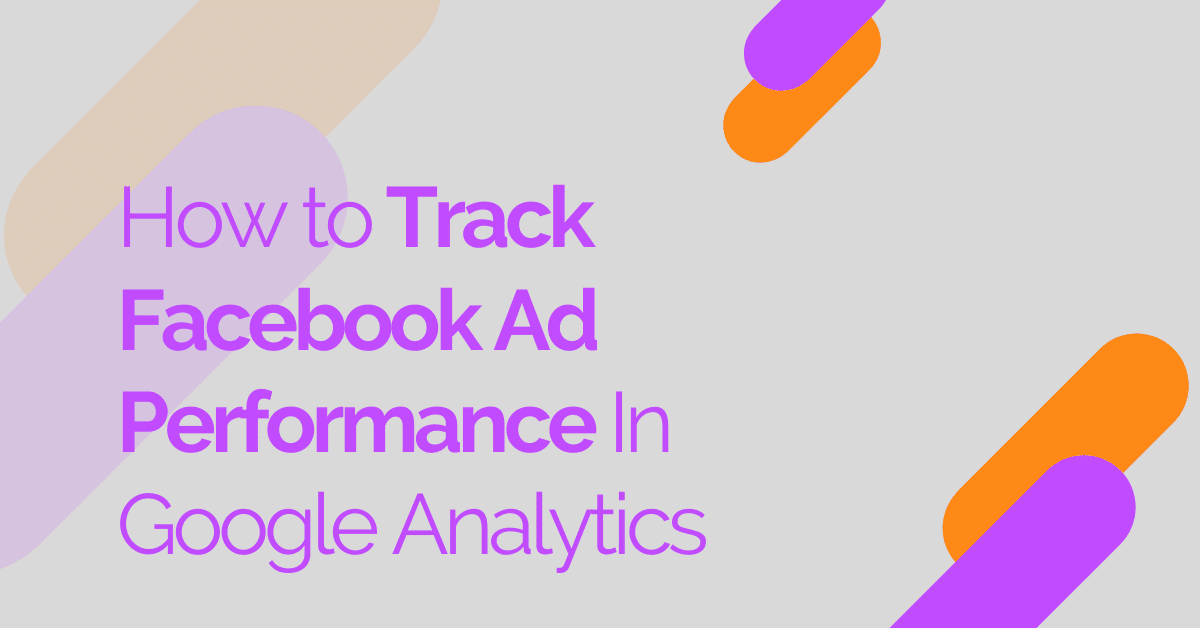 How to Track Facebook Ad Performance In Google Analytics